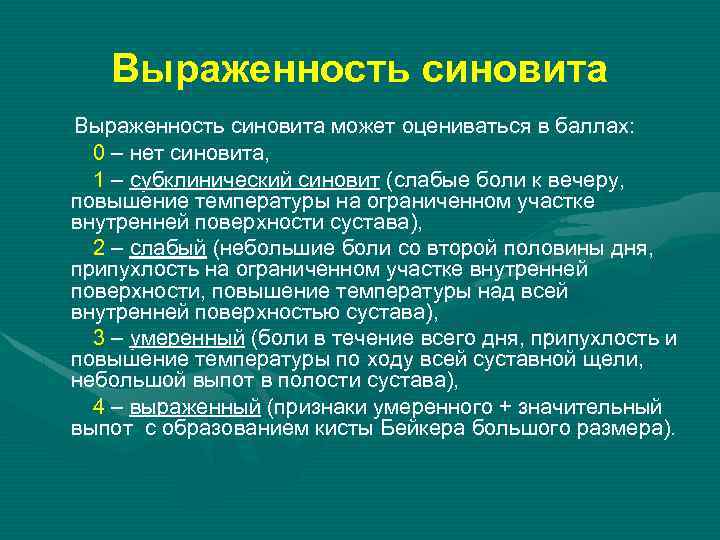 Выраженность синовита

Выраженность синовита может оцениваться в баллах:

0 – нет синовита,

1 – субклинический синовит (слабые боли к вечеру, повышение температуры на ограниченном участке внутренней поверхности сустава),

2 – слабый (небольшие боли со второй половины дня, припухлость на ограниченном участке внутренней поверхности, повышение температуры над всей внутренней поверхностью сустава),

3 – умеренный (боли в течение всего дня, припухлость и повышение температуры по ходу всей суставной щели, небольшой выпот в полости сустава),

4 – выраженный (признаки умеренного + значительный выпот с образованием кисты Бейкера большого размера).